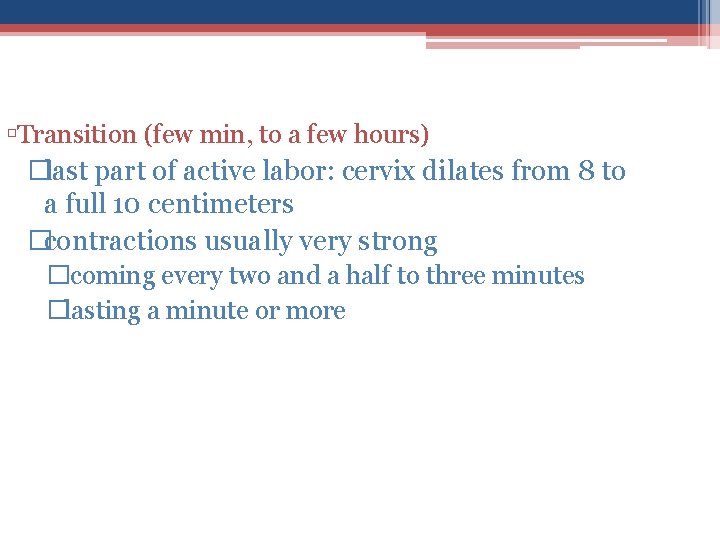 ▫Transition (few min, to a few hours)

□last part of active labor: cervix dilates from 8 to a full 10 centimeters

□contractions usually very strong

□coming every two and a half to three minutes

□lasting a minute or more